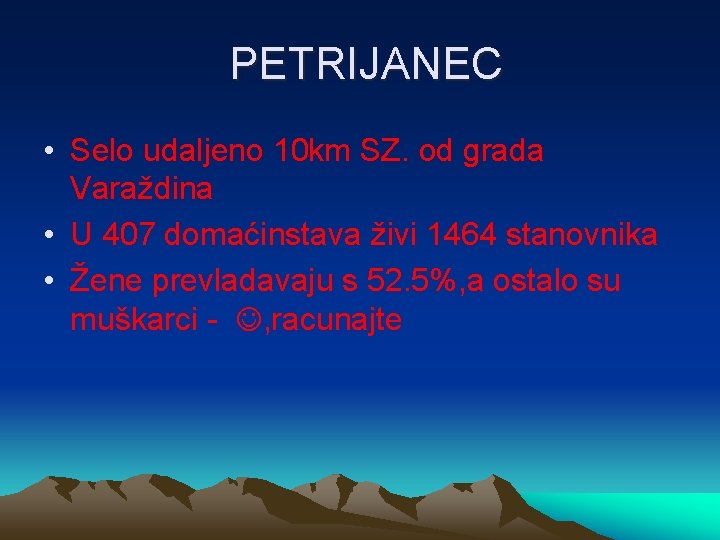 PETRIJANEC

• Selo udaljeno 10km SZ. od grada Varaždina
• U 407 domaćinstava živi 1464 stanovnika
• Žene prevladavaju s 52.5%,a ostalo su muškarci - ☺,racunajte